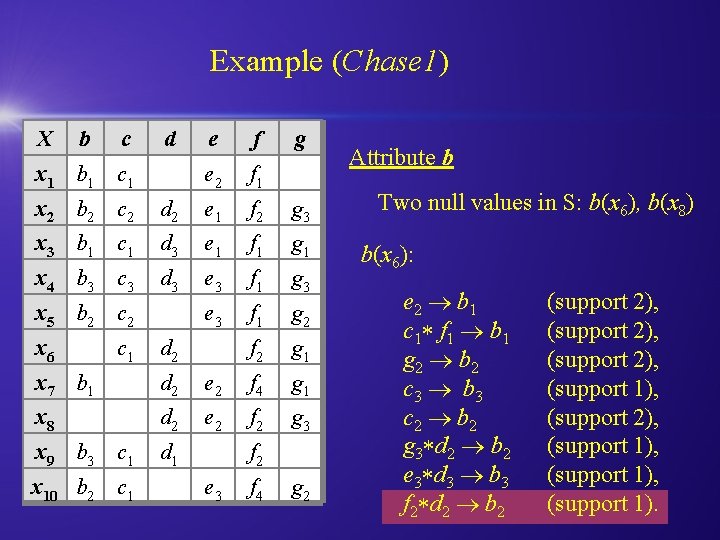 Example (*Chase1*)

| $X$ | $b$ | $c$ | $d$ | $e$ | $f$ | $g$ |
|---|---|---|---|---|---|---|
| $x_1$ | $b_1$ | $c_1$ | | $e_2$ | $f_1$ | |
| $x_2$ | $b_2$ | $c_2$ | $d_2$ | $e_1$ | $f_2$ | $g_3$ |
| $x_3$ | $b_1$ | $c_1$ | $d_3$ | $e_1$ | $f_1$ | $g_1$ |
| $x_4$ | $b_3$ | $c_3$ | $d_3$ | $e_3$ | $f_1$ | $g_3$ |
| $x_5$ | $b_2$ | $c_2$ | | $e_3$ | $f_1$ | $g_2$ |
| $x_6$ | | $c_1$ | $d_2$ | | $f_2$ | $g_1$ |
| $x_7$ | $b_1$ | | $d_2$ | $e_2$ | $f_4$ | $g_1$ |
| $x_8$ | | | $d_2$ | $e_2$ | $f_2$ | $g_3$ |
| $x_9$ | $b_3$ | $c_1$ | $d_1$ | | $f_2$ | |
| $x_{10}$ | $b_2$ | $c_1$ | | $e_3$ | $f_4$ | $g_2$ |

Attribute $b$

Two null values in S: $b(x_6)$, $b(x_8)$

$b(x_6)$:

$e_2 \rightarrow b_1$ (support 2),
$c_1 * f_1 \rightarrow b_1$ (support 2),
$g_2 \rightarrow b_2$ (support 2),
$c_3 \rightarrow b_3$ (support 1),
$c_2 \rightarrow b_2$ (support 2),
$g_3 * d_2 \rightarrow b_2$ (support 1),
$e_3 * d_3 \rightarrow b_3$ (support 1),
$f_2 * d_2 \rightarrow b_2$ (support 1).